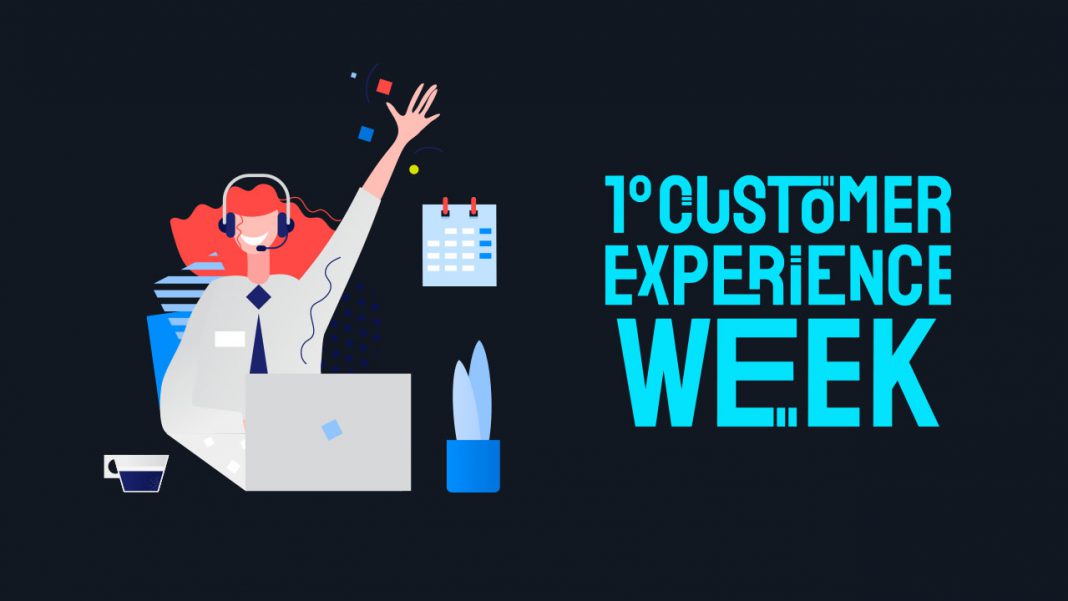 1º CUSTOMER EXPERIENCE WEEK